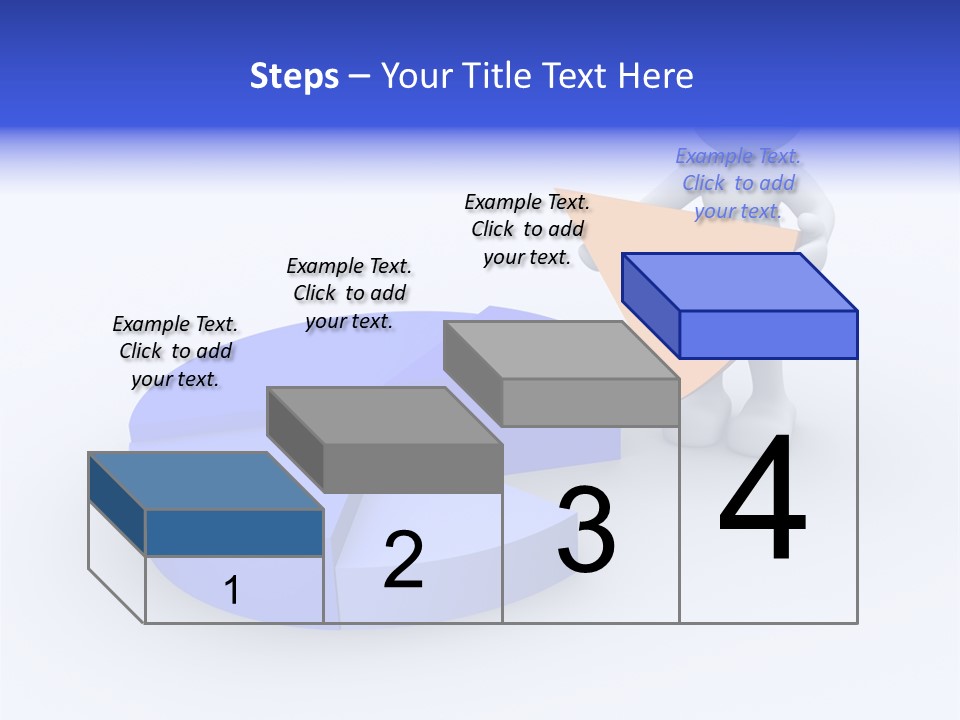 Steps – Your Title Text Here

Example Text. Click to add your text.

Example Text. Click to add your text.

Example Text. Click to add your text.

Example Text. Click to add your text.

1

2

3

4